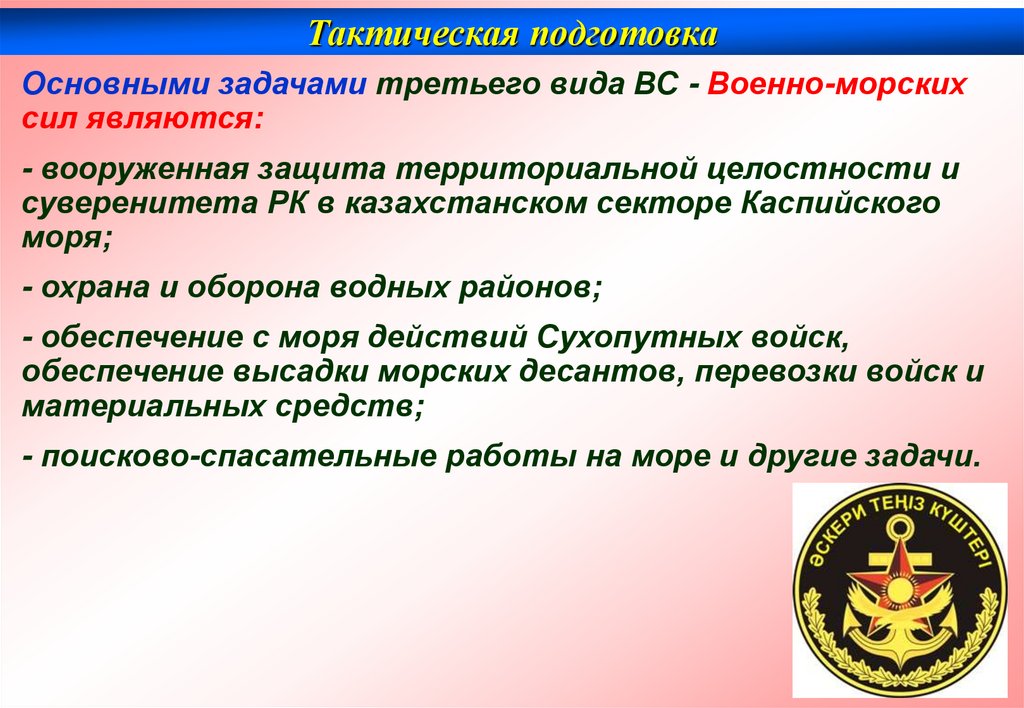 Тактическая подготовка

Основными задачами третьего вида ВС - Военно-морских сил являются:

- вооруженная защита территориальной целостности и суверенитета РК в казахстанском секторе Каспийского моря;

- охрана и оборона водных районов;

- обеспечение с моря действий Сухопутных войск, обеспечение высадки морских десантов, перевозки войск и материальных средств;

- поисково-спасательные работы на море и другие задачи.

ӘСКЕРИ ТЕҢІЗ КҮШТЕРІ